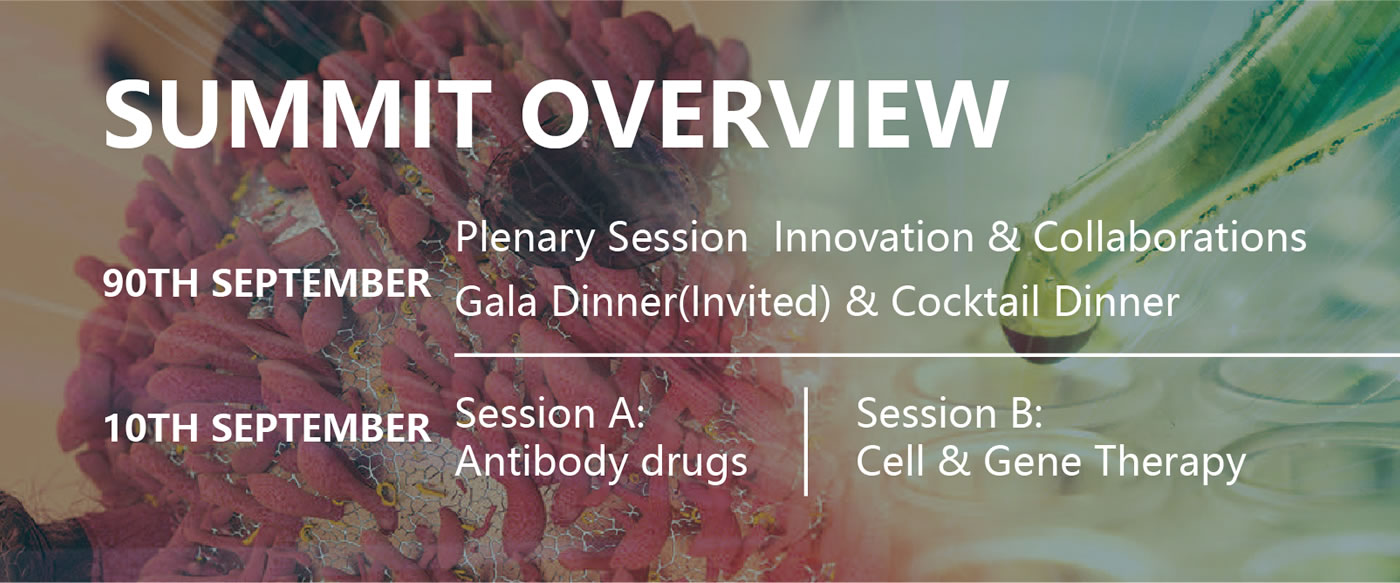 SUMMIT OVERVIEW

90TH SEPTEMBER

Plenary Session Innovation & Collaborations

Gala Dinner(Invited) & Cocktail Dinner

10TH SEPTEMBER

Session A:
Antibody drugs

Session B:
Cell & Gene Therapy